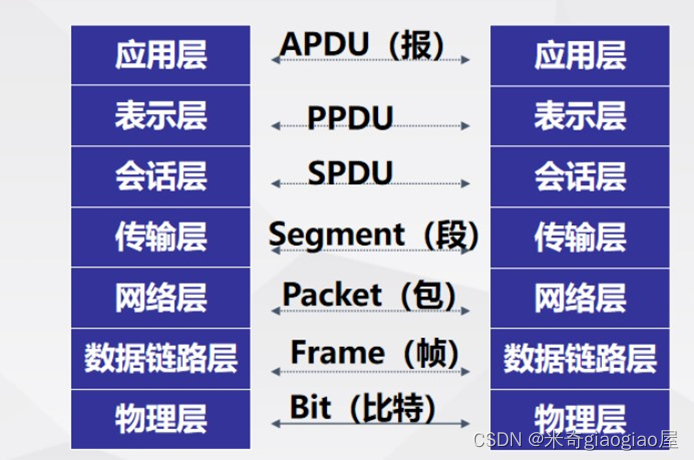 | 应用层 | APDU（报） | 应用层 |
|---|---|---|
| 表示层 | PPDU | 表示层 |
| 会话层 | SPDU | 会话层 |
| 传输层 | Segment（段） | 传输层 |
| 网络层 | Packet（包） | 网络层 |
| 数据链路层 | Frame（帧） | 数据链路层 |
| 物理层 | Bit（比特） | 物理层 |

CSDN @米奇giaogiao屋